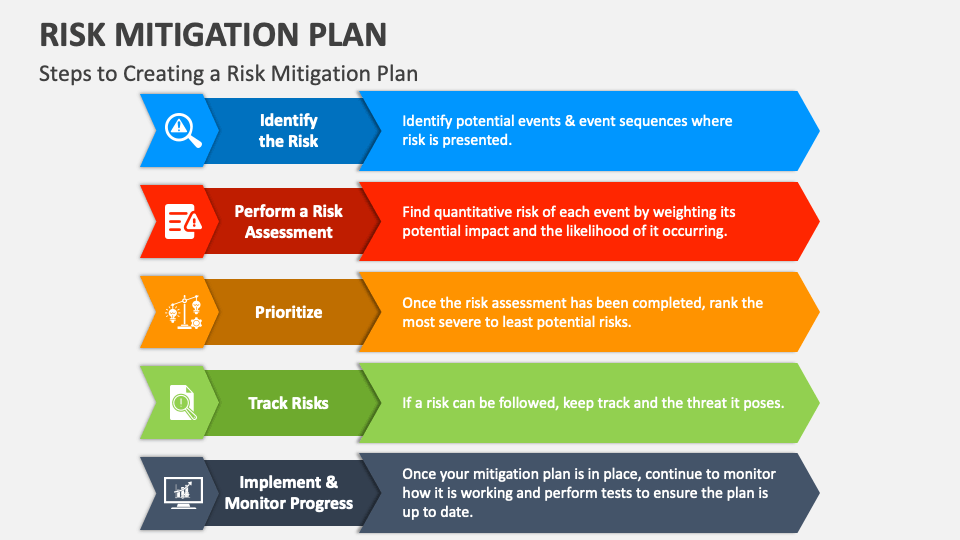 RISK MITIGATION PLAN

Steps to Creating a Risk Mitigation Plan

Identify the Risk

Identify potential events & event sequences where risk is presented.

Perform a Risk Assessment

Find quantitative risk of each event by weighting its potential impact and the likelihood of it occurring.

Prioritize

Once the risk assessment has been completed, rank the most severe to least potential risks.

Track Risks

If a risk can be followed, keep track and the threat it poses.

Implement & Monitor Progress

Once your mitigation plan is in place, continue to monitor how it is working and perform tests to ensure the plan is up to date.